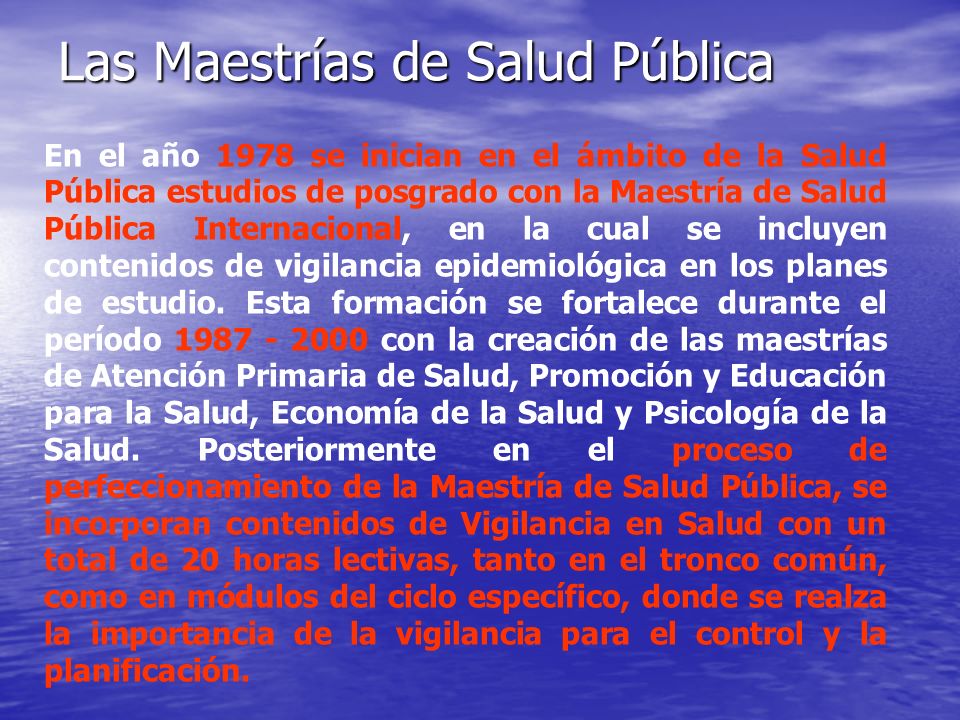 Las Maestrías de Salud Pública

En el año 1978 se inician en el ámbito de la Salud Pública estudios de posgrado con la Maestría de Salud Pública Internacional, en la cual se incluyen contenidos de vigilancia epidemiológica en los planes de estudio. Esta formación se fortalece durante el período 1987 - 2000 con la creación de las maestrías de Atención Primaria de Salud, Promoción y Educación para la Salud, Economía de la Salud y Psicología de la Salud. Posteriormente en el proceso de perfeccionamiento de la Maestría de Salud Pública, se incorporan contenidos de Vigilancia en Salud con un total de 20 horas lectivas, tanto en el tronco común, como en módulos del ciclo específico, donde se realza la importancia de la vigilancia para el control y la planificación.